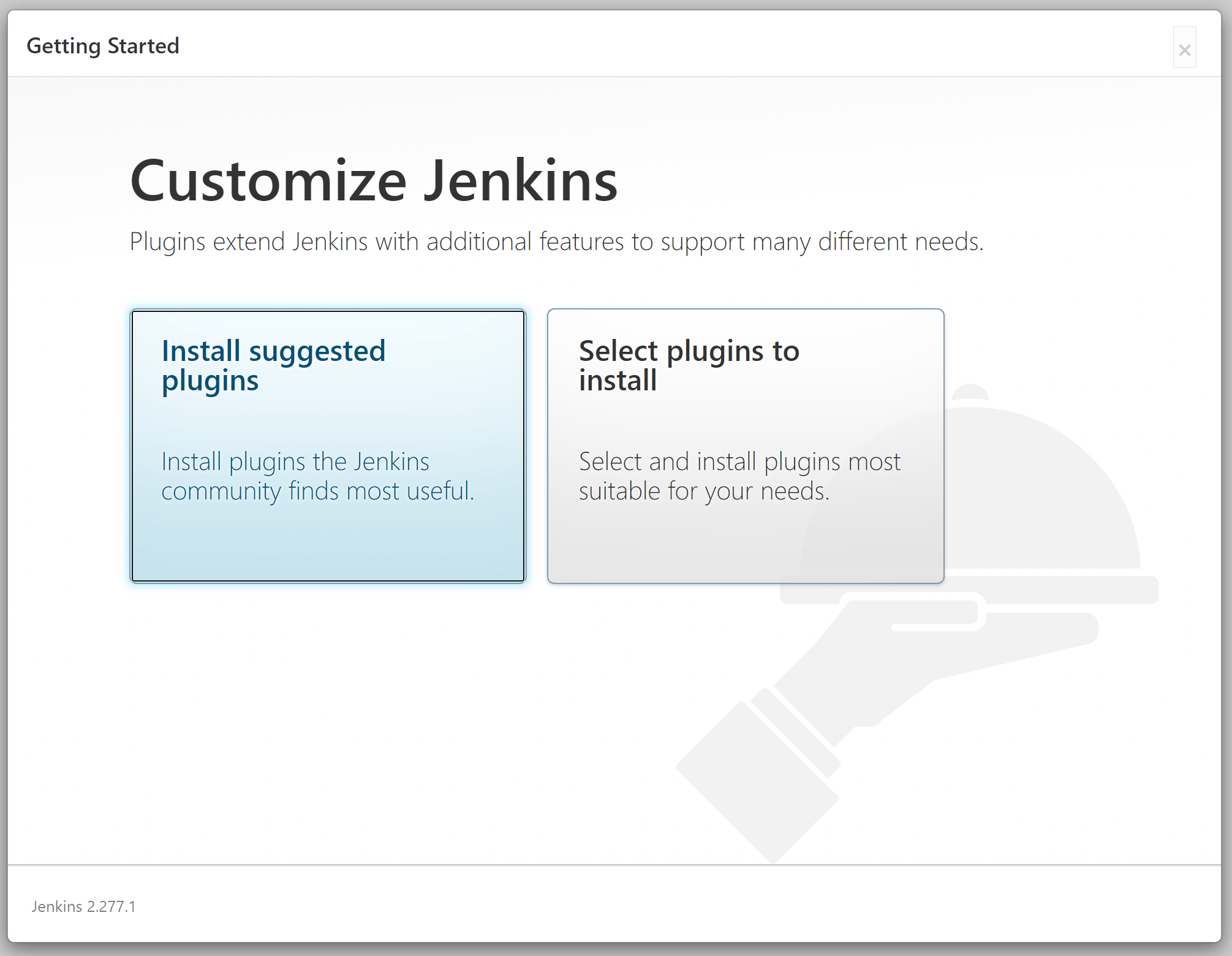 Getting Started

×

Customize Jenkins

Plugins extend Jenkins with additional features to support many different needs.

Install suggested plugins

Install plugins the Jenkins community finds most useful.

Select plugins to install

Select and install plugins most suitable for your needs.

Jenkins 2.277.1